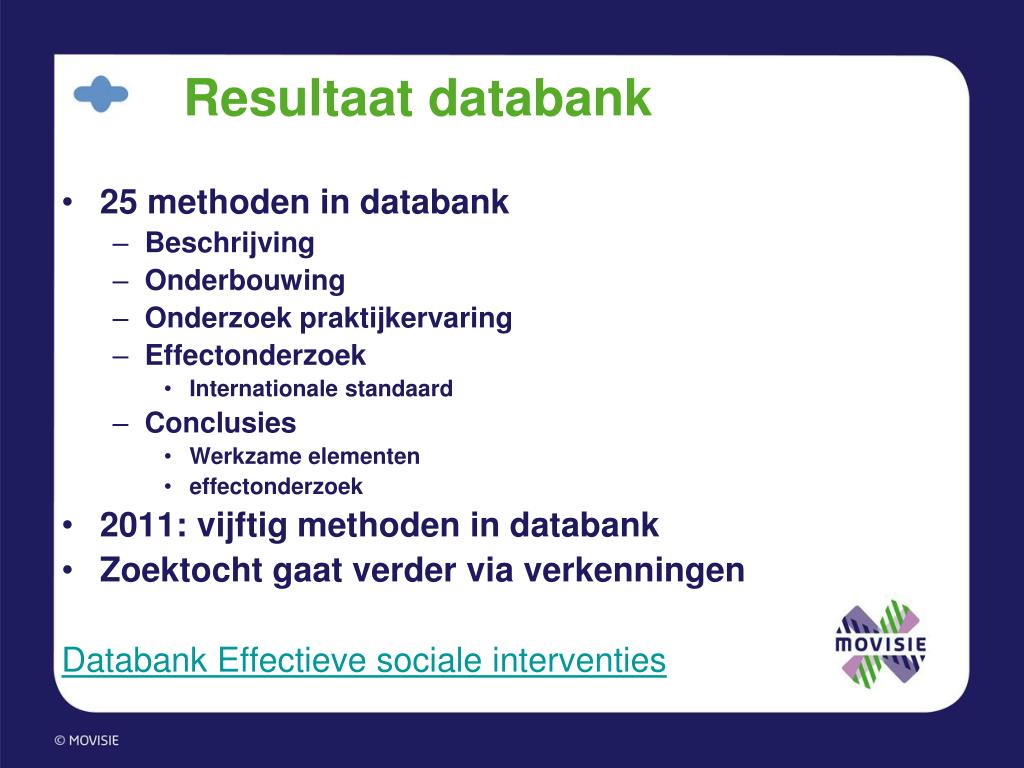 Resultaat databank

• 25 methoden in databank
 – Beschrijving
 – Onderbouwing
 – Onderzoek praktijkervaring
 – Effectonderzoek
  • Internationale standaard
 – Conclusies
  • Werkzame elementen
  • effectonderzoek
• 2011: vijftig methoden in databank
• Zoektocht gaat verder via verkenningen

Databank Effectieve sociale interventies

MOVISIE

© MOVISIE